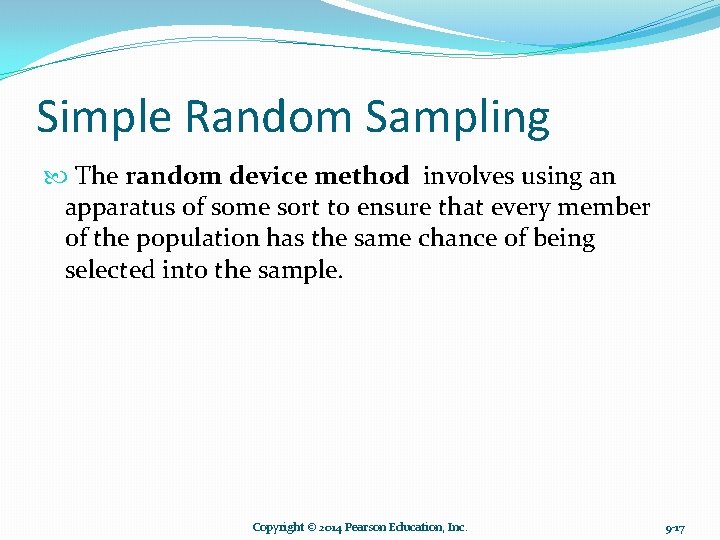 Simple Random Sampling

The random device method involves using an apparatus of some sort to ensure that every member of the population has the same chance of being selected into the sample.

Copyright © 2014 Pearson Education, Inc.

9-17